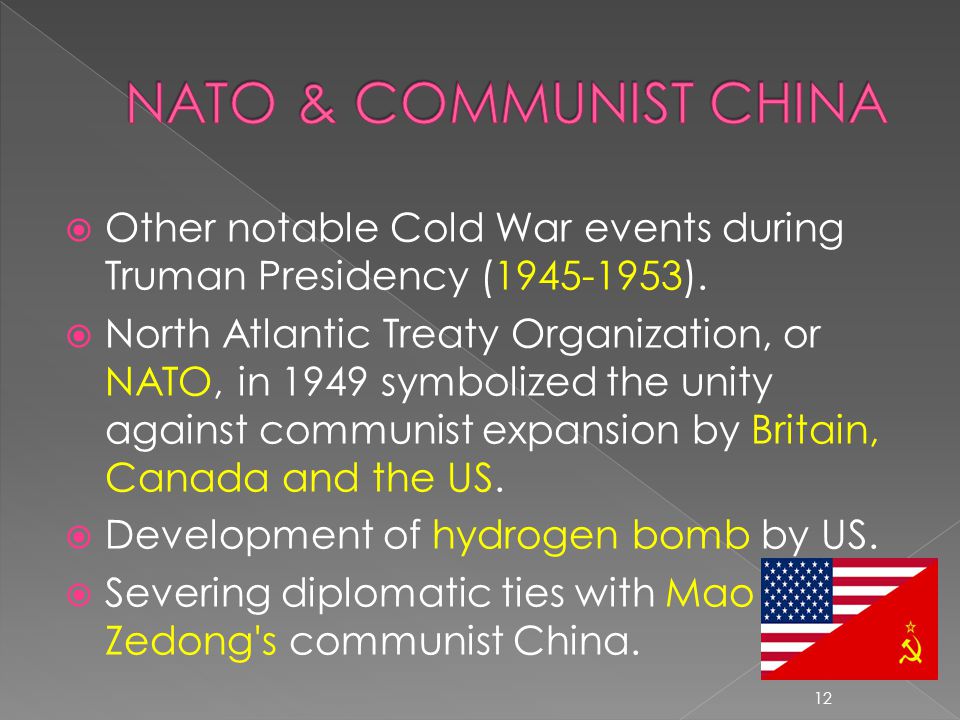 NATO & COMMUNIST CHINA

Other notable Cold War events during Truman Presidency (1945-1953).

North Atlantic Treaty Organization, or NATO, in 1949 symbolized the unity against communist expansion by Britain, Canada and the US.

Development of hydrogen bomb by US.

Severing diplomatic ties with Mao Zedong's communist China.

12